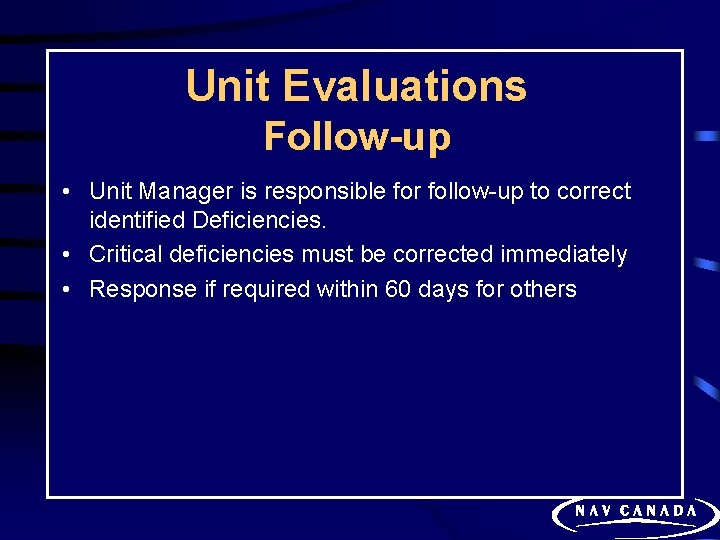 Unit Evaluations
Follow-up

• Unit Manager is responsible for follow-up to correct identified Deficiencies.
• Critical deficiencies must be corrected immediately
• Response if required within 60 days for others

NAV CANADA